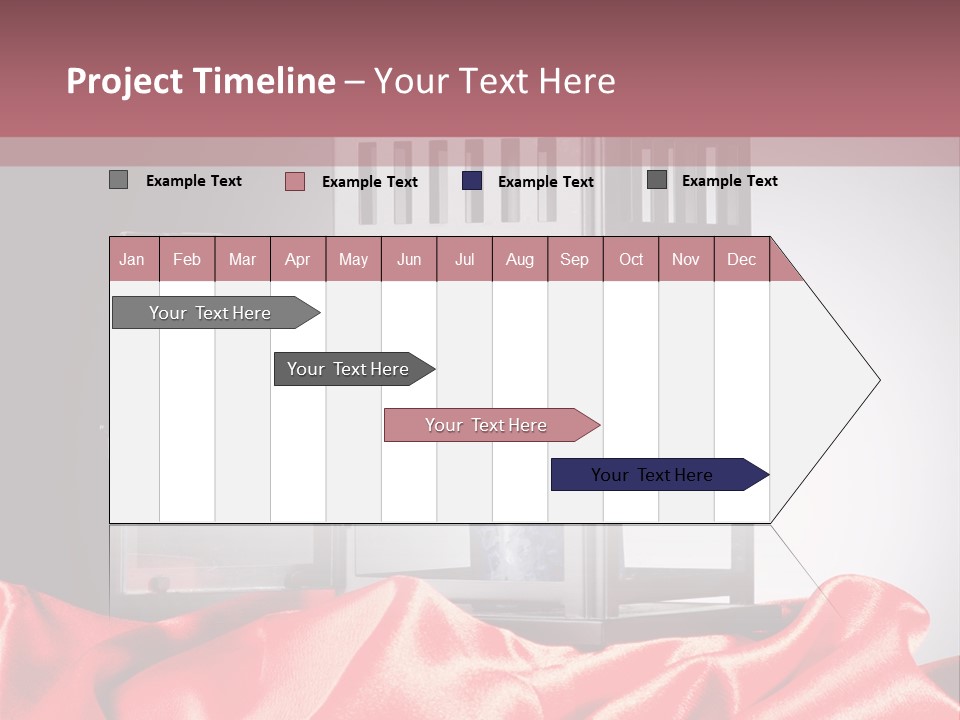 Project Timeline – Your Text Here

Example Text
Example Text
Example Text
Example Text

| Jan | Feb | Mar | Apr | May | Jun | Jul | Aug | Sep | Oct | Nov | Dec |
|---|---|---|---|---|---|---|---|---|---|---|---|

Your Text Here

Your Text Here

Your Text Here

Your Text Here